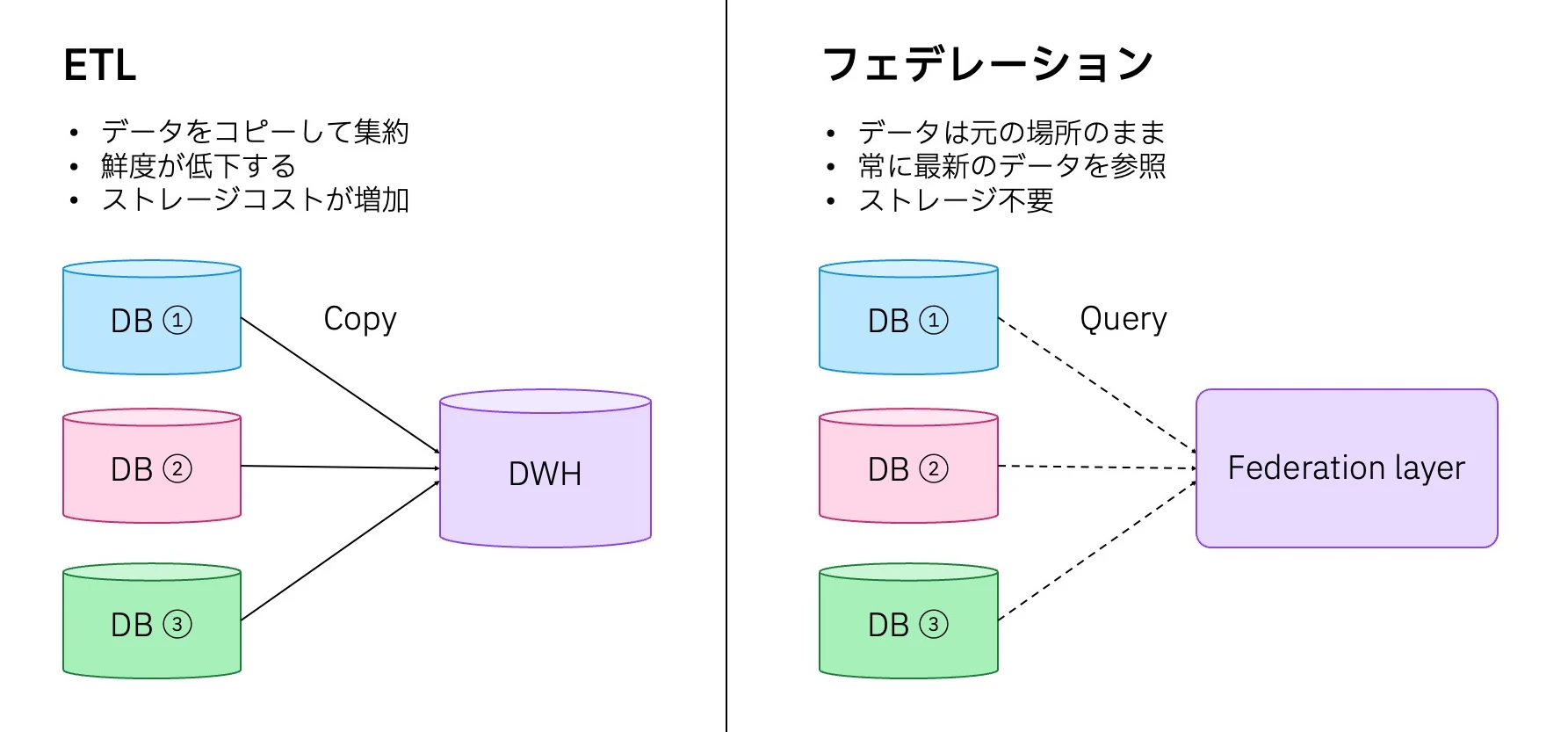 ETL

• データをコピーして集約
• 鮮度が低下する
• ストレージコストが増加

DB ①
Copy
DB ②
DWH
DB ③

フェデレーション

• データは元の場所のまま
• 常に最新のデータを参照
• ストレージ不要

DB ①
Query
DB ②
Federation layer
DB ③